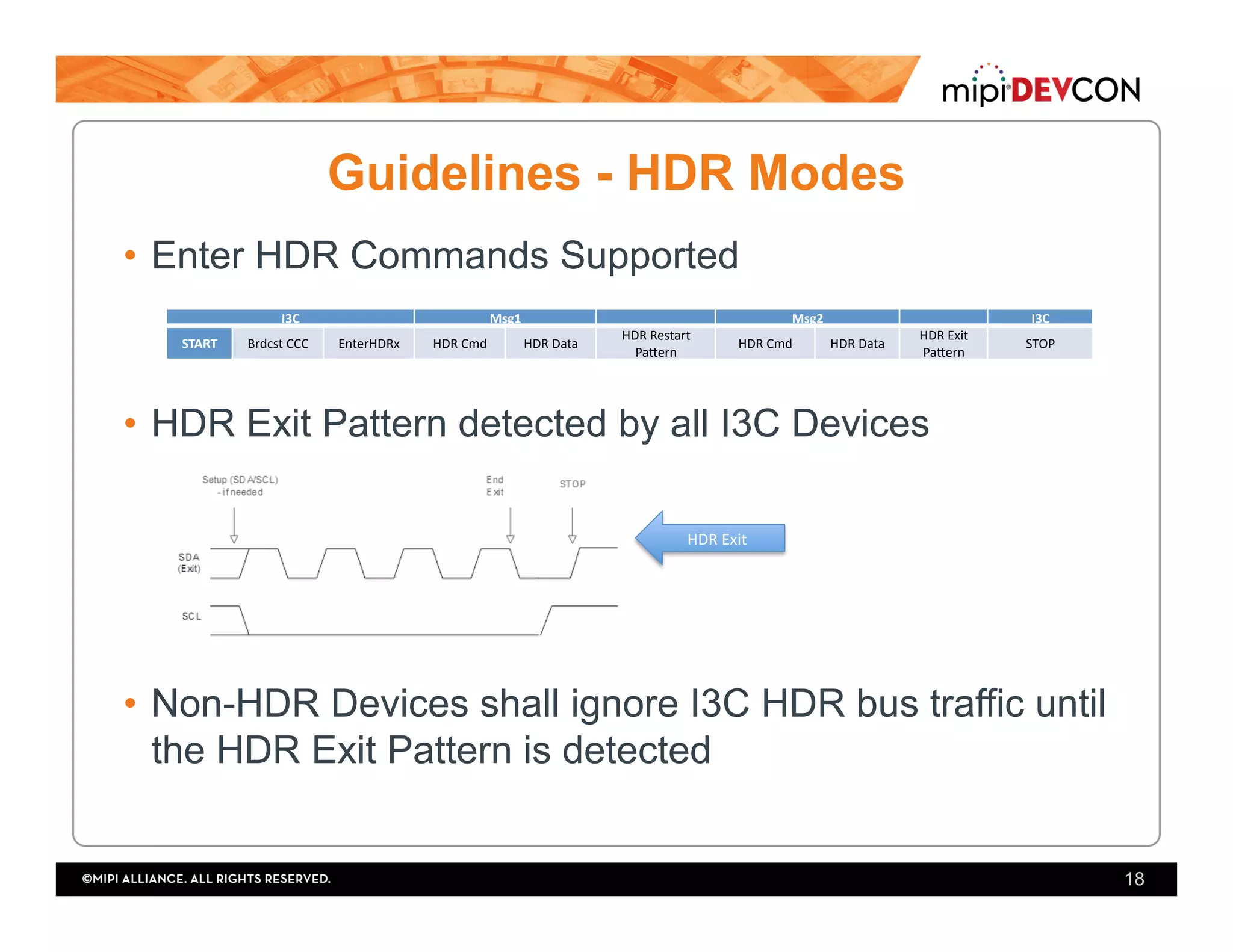 mipi DEVCON

Guidelines - HDR Modes

• Enter HDR Commands Supported

| I3C | | | Msg1 | | | Msg2 | | | I3C |
|---|---|---|---|---|---|---|---|---|---|
| START | Brdcst CCC | EnterHDRx | HDR Cmd | HDR Data | HDR Restart Pattern | HDR Cmd | HDR Data | HDR Exit Pattern | STOP |

• HDR Exit Pattern detected by all I3C Devices

Setup (SDA/SCL) - if needed

End Exit

STOP

SDA (Exit)

SCL

HDR Exit

• Non-HDR Devices shall ignore I3C HDR bus traffic until the HDR Exit Pattern is detected

©MIPI ALLIANCE. ALL RIGHTS RESERVED.

18